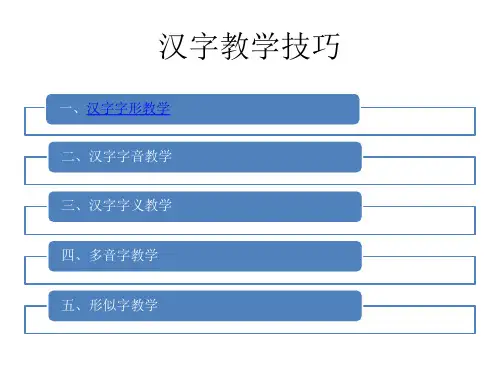 汉字教学技巧

一、汉字字形教学

二、汉字字音教学

三、汉字字义教学

四、多音字教学

五、形似字教学